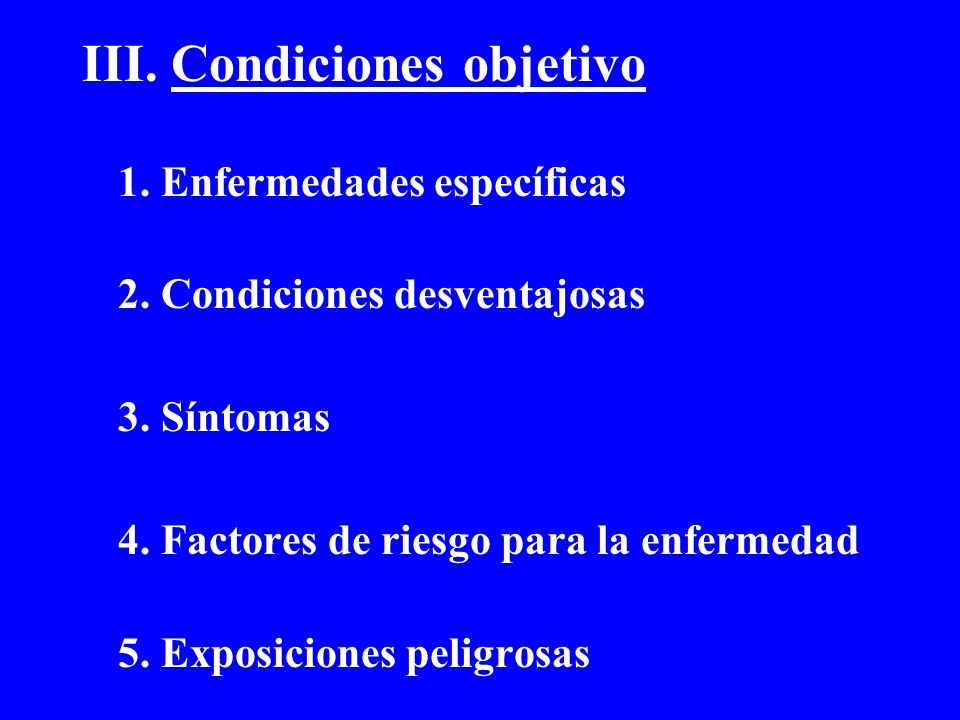 III. Condiciones objetivo

1. Enfermedades específicas

2. Condiciones desventajosas

3. Síntomas

4. Factores de riesgo para la enfermedad

5. Exposiciones peligrosas